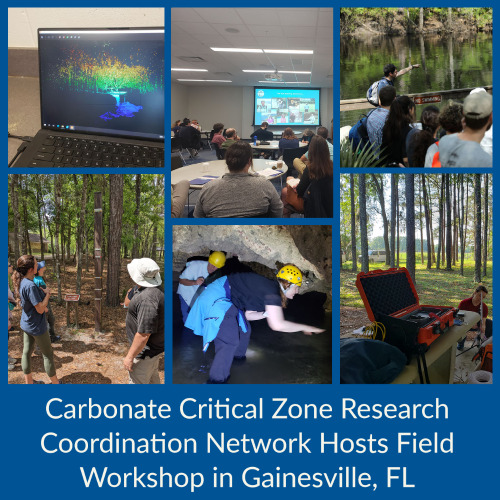 Carbonate Critical Zone Research Coordination Network Hosts Field Workshop in Gainesville, FL